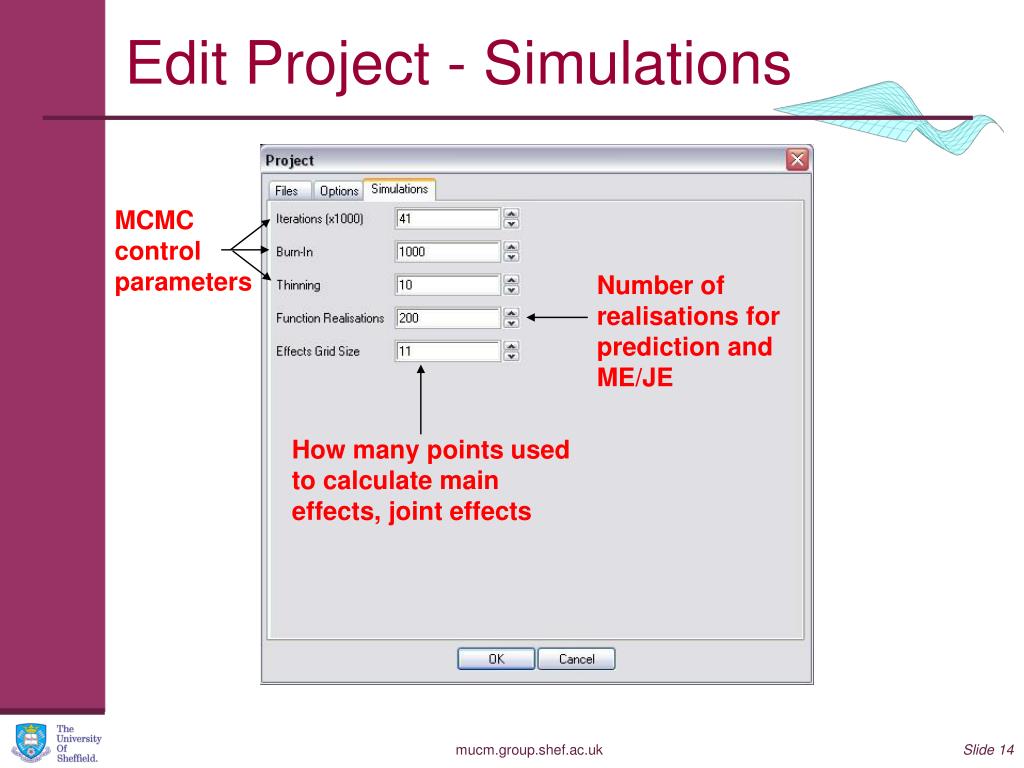 Edit Project - Simulations

Project

Files Options Simulations

MCMC control parameters

Iterations (x1000) 41

Burn-In 1000

Thinning 10

Function Realisations 200

Effects Grid Size 11

Number of realisations for prediction and ME/JE

How many points used to calculate main effects, joint effects

OK Cancel

The University Of Sheffield.

mucm.group.shef.ac.uk

Slide 14